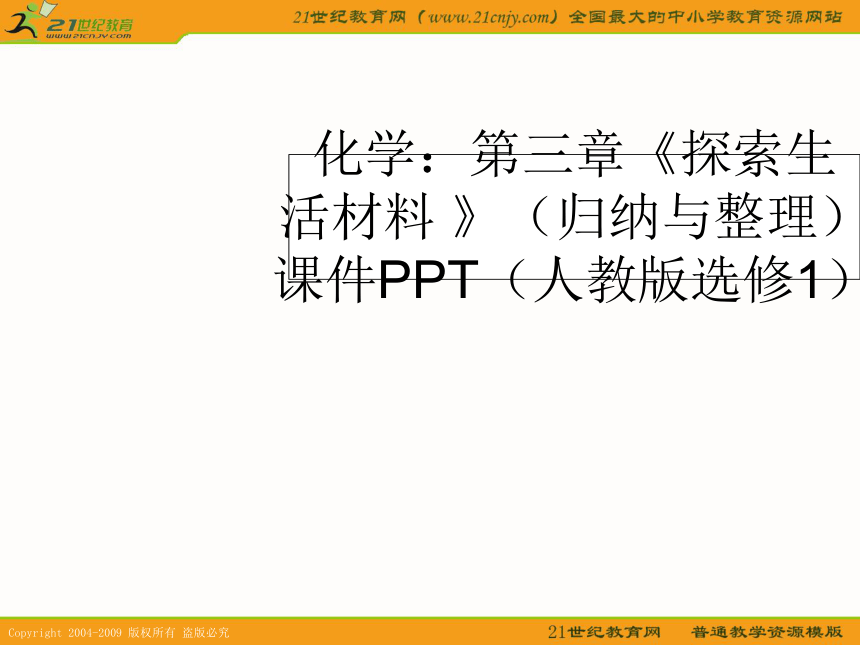 21世纪教育
www.21cnjy.com

21世纪教育网（www.21cnjy.com）全国最大的中小学教育资源网站

化学：第三章《探索生活材料 》（归纳与整理）课件PPT（人教版选修1）

Copyright 2004-2009 版权所有 盗版必究

21世纪教育网　普通教学资源模版